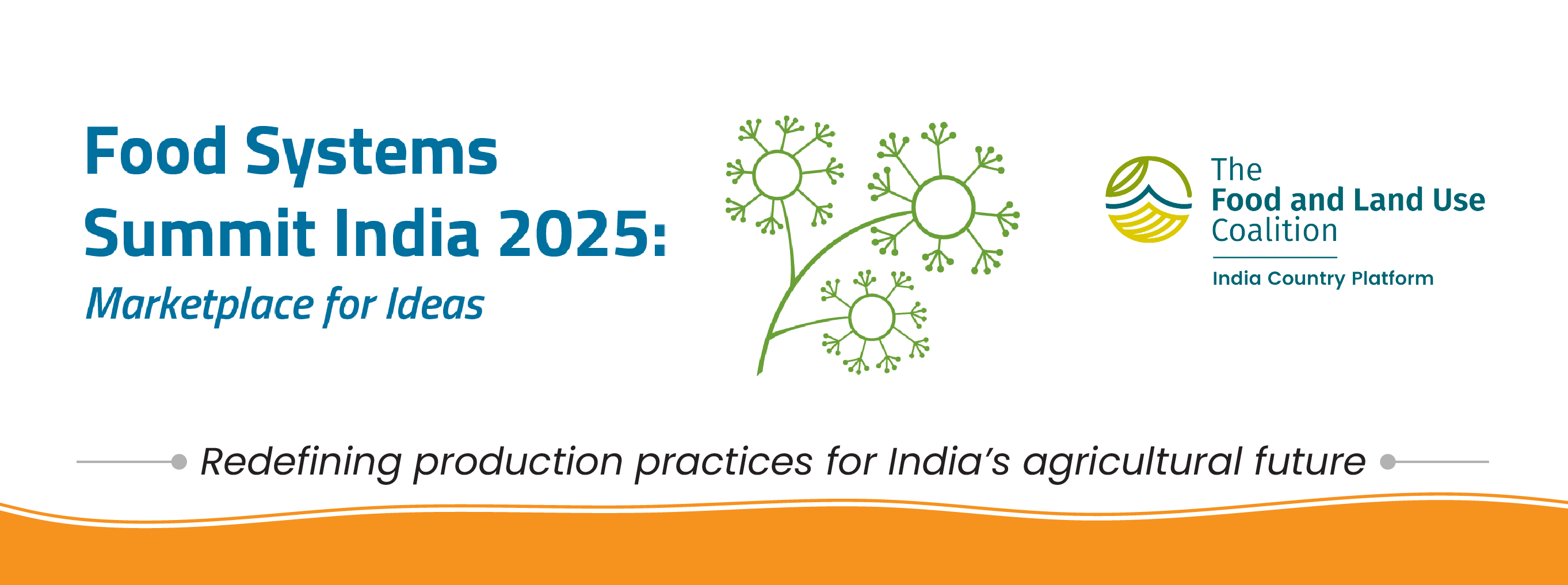 Food Systems Summit India 2025:
Marketplace for Ideas

The
Food and Land Use
Coalition
India Country Platform

Redefining production practices for India's agricultural future